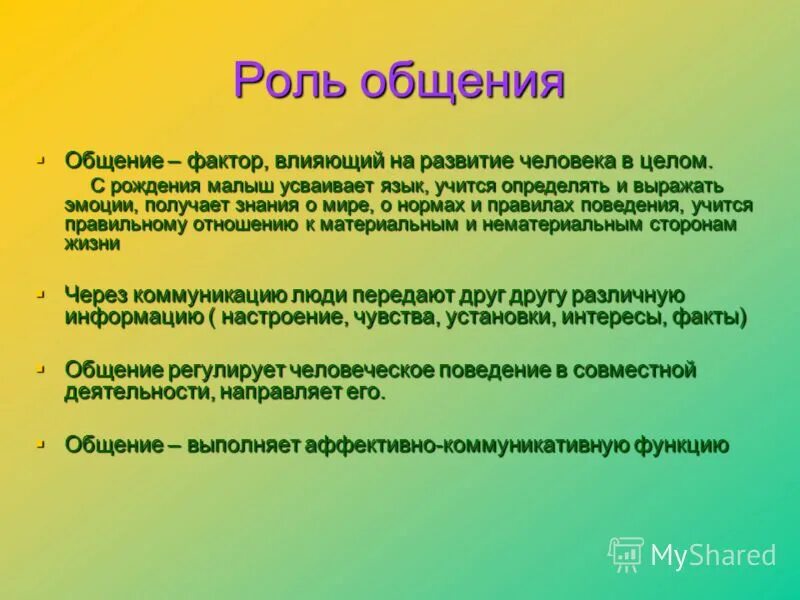 Роль общения

Общение – фактор, влияющий на развитие человека в целом.

С рождения малыш усваивает язык, учится определять и выражать эмоции, получает знания о мире, о нормах и правилах поведения, учится правильному отношению к материальным и нематериальным сторонам жизни

Через коммуникацию люди передают друг другу различную информацию ( настроение, чувства, установки, интересы, факты)

Общение регулирует человеческое поведение в совместной деятельности, направляет его.

Общение – выполняет аффективно-коммуникативную функцию

MyShared